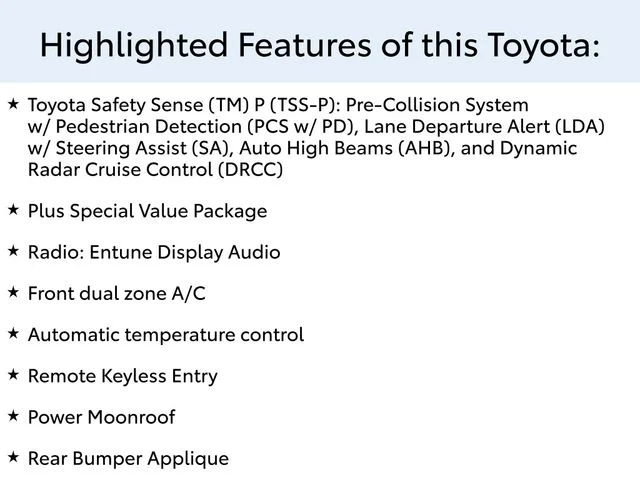 Highlighted Features of this Toyota:

★ Toyota Safety Sense (TM) P (TSS-P): Pre-Collision System w/ Pedestrian Detection (PCS w/ PD), Lane Departure Alert (LDA) w/ Steering Assist (SA), Auto High Beams (AHB), and Dynamic Radar Cruise Control (DRCC)

★ Plus Special Value Package

★ Radio: Entune Display Audio

★ Front dual zone A/C

★ Automatic temperature control

★ Remote Keyless Entry

★ Power Moonroof

★ Rear Bumper Applique